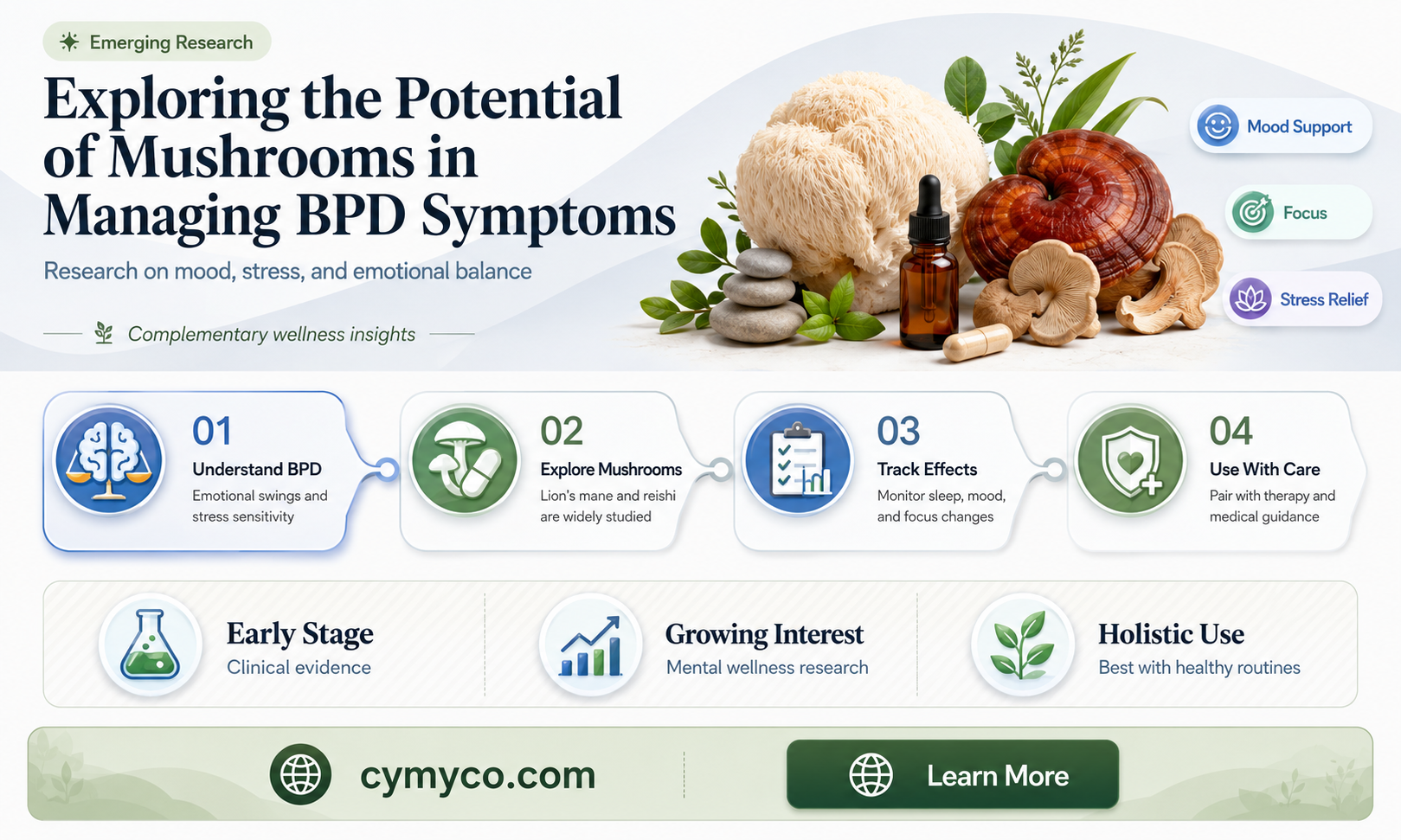 Emerging Research

Exploring the Potential of Mushrooms in Managing BPD Symptoms

Research on mood, stress, and emotional balance

Complementary wellness insights

Mood Support

Focus

Stress Relief

01
Understand BPD
Emotional swings and stress sensitivity

02
Explore Mushrooms
Lion's mane and reishi are widely studied

03
Track Effects
Monitor sleep, mood, and focus changes

04
Use With Care
Pair with therapy and medical guidance

Early Stage
Clinical evidence

Growing Interest
Mental wellness research

Holistic Use
Best with healthy routines

cymyco.com

Learn More